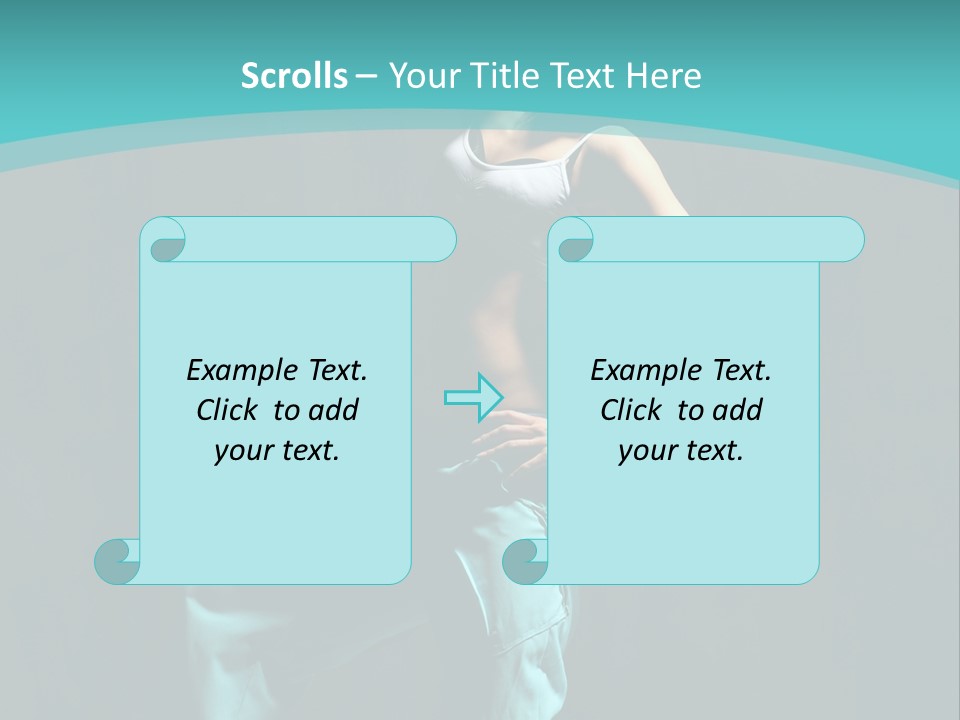 Scrolls – Your Title Text Here

Example Text.
Click to add
your text.

Example Text.
Click to add
your text.